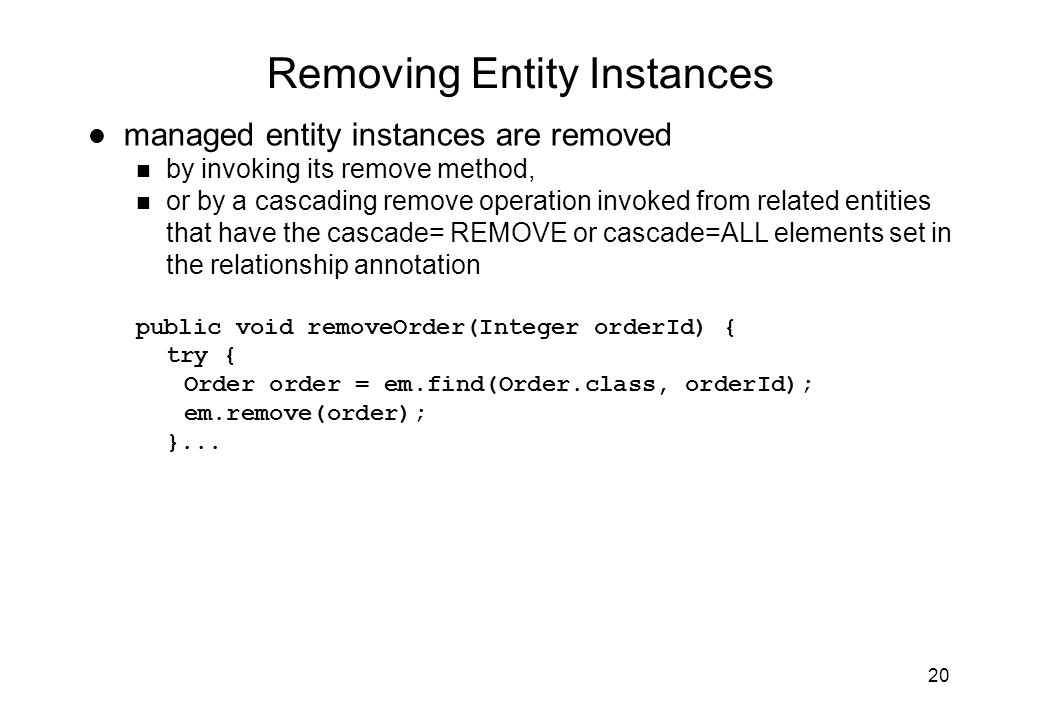 Removing Entity Instances

managed entity instances are removed

by invoking its remove method,

or by a cascading remove operation invoked from related entities that have the cascade= REMOVE or cascade=ALL elements set in the relationship annotation

public void removeOrder(Integer orderId) {
try {
Order order = em.find(Order.class, orderId);
em.remove(order);
}...

20